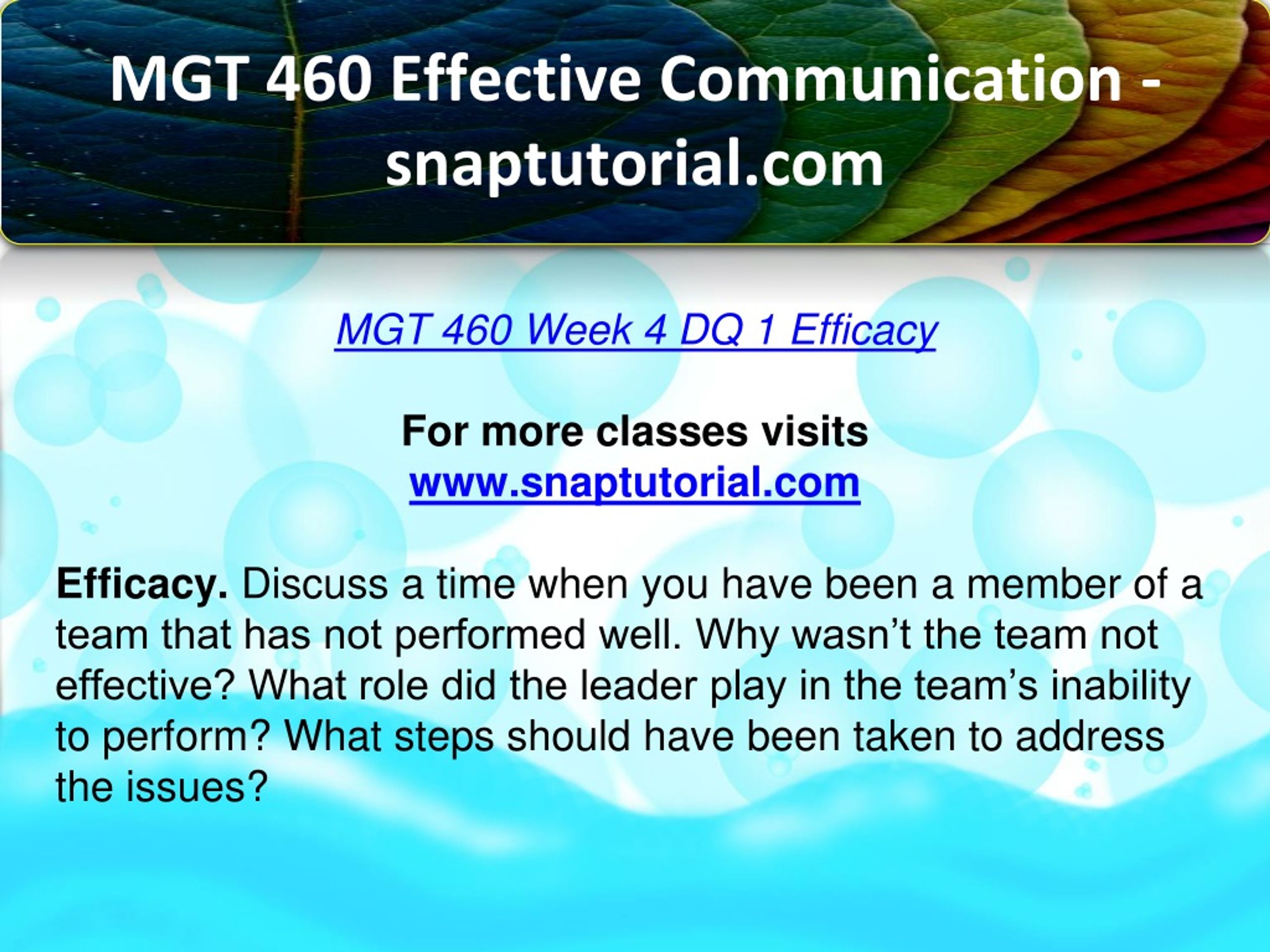 MGT 460 Effective Communication - snaptutorial.com

MGT 460 Week 4 DQ 1 Efficacy

For more classes visits
www.snaptutorial.com

Efficacy. Discuss a time when you have been a member of a team that has not performed well. Why wasn’t the team not effective? What role did the leader play in the team’s inability to perform? What steps should have been taken to address the issues?